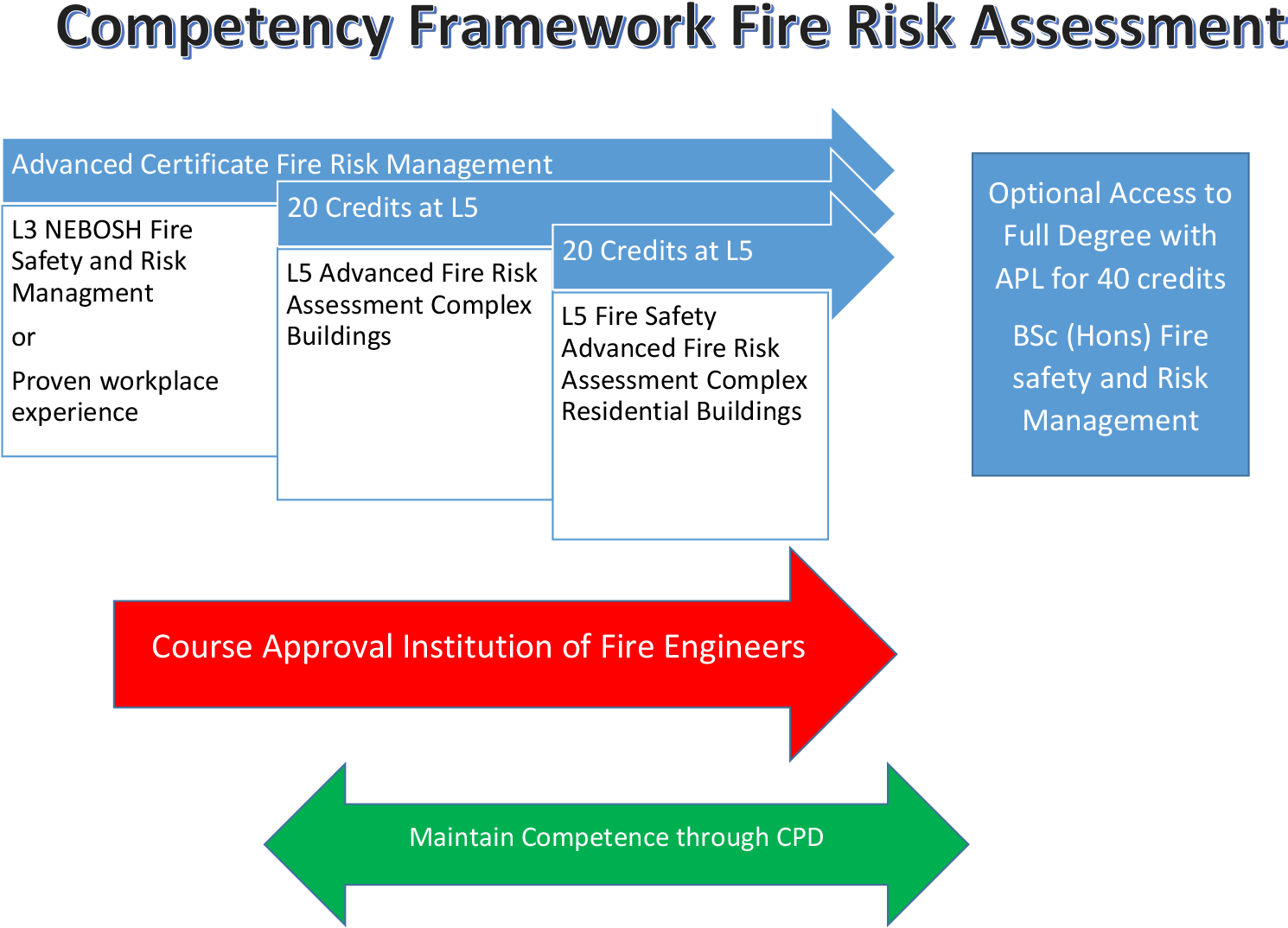 Competency Framework Fire Risk Assessment

Advanced Certificate Fire Risk Management

L3 NEBOSH Fire Safety and Risk Managment

or

Proven workplace experience

20 Credits at L5

L5 Advanced Fire Risk Assessment Complex Buildings

20 Credits at L5

L5 Fire Safety Advanced Fire Risk Assessment Complex Residential Buildings

Optional Access to Full Degree with APL for 40 credits

BSc (Hons) Fire safety and Risk Management

Course Approval Institution of Fire Engineers

Maintain Competence through CPD